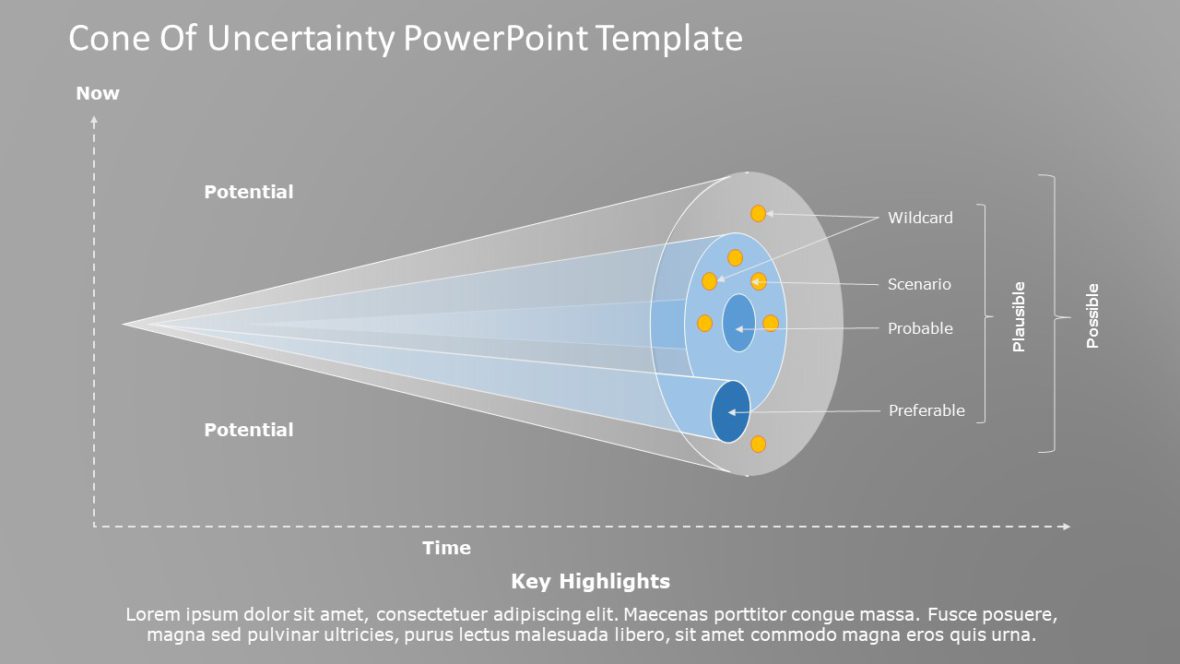 Cone Of Uncertainty PowerPoint Template

Now

Potential

Potential

Wildcard

Scenario

Probable

Preferable

Plausible

Possible

Time

Key Highlights

Lorem ipsum dolor sit amet, consectetuer adipiscing elit. Maecenas porttitor congue massa. Fusce posuere, magna sed pulvinar ultricies, purus lectus malesuada libero, sit amet commodo magna eros quis urna.